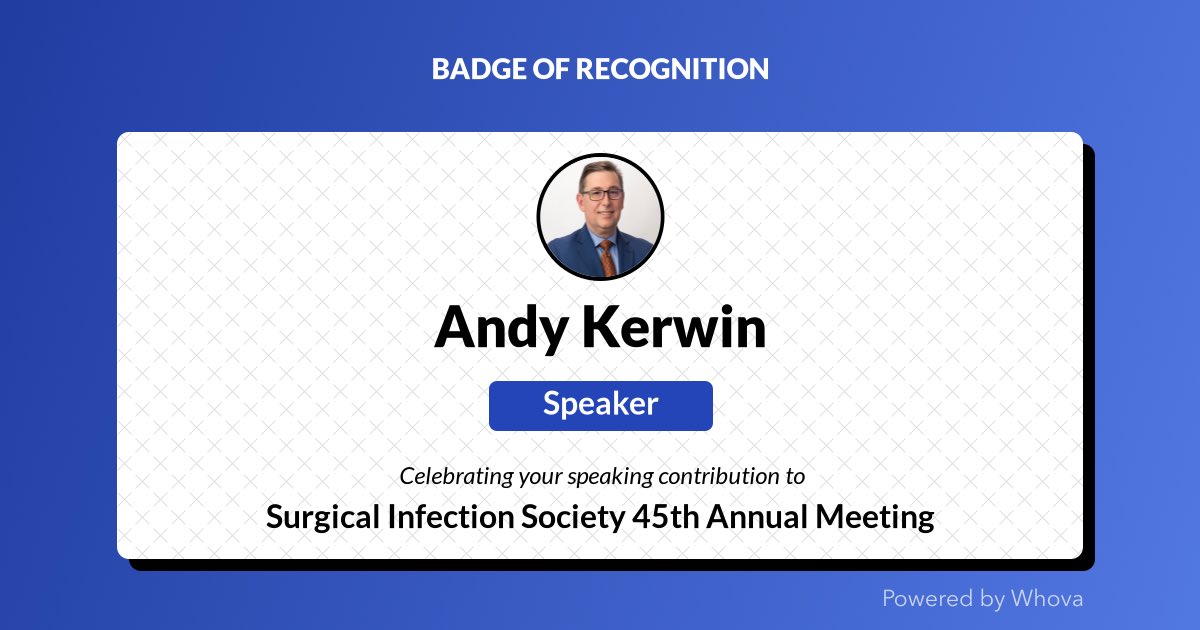 BADGE OF RECOGNITION

Andy Kerwin

Speaker

Celebrating your speaking contribution to

Surgical Infection Society 45th Annual Meeting

Powered by Whova